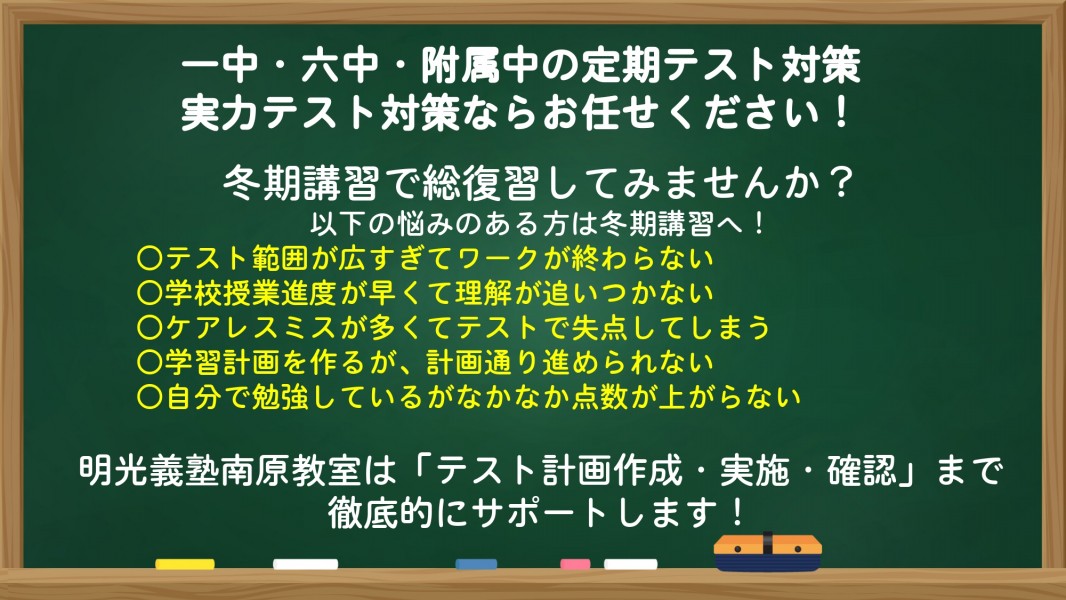 一中・六中・附属中の定期テスト対策
実力テスト対策ならお任せください！

冬期講習で総復習してみませんか？

以下の悩みのある方は冬期講習へ！

〇テスト範囲が広すぎてワークが終わらない
〇学校授業進度が早くて理解が追いつかない
〇ケアレスミスが多くてテストで失点してしまう
〇学習計画を作るが、計画通り進められない
〇自分で勉強しているがなかなか点数が上がらない

明光義塾南原教室は「テスト計画作成・実施・確認」まで徹底的にサポートします！